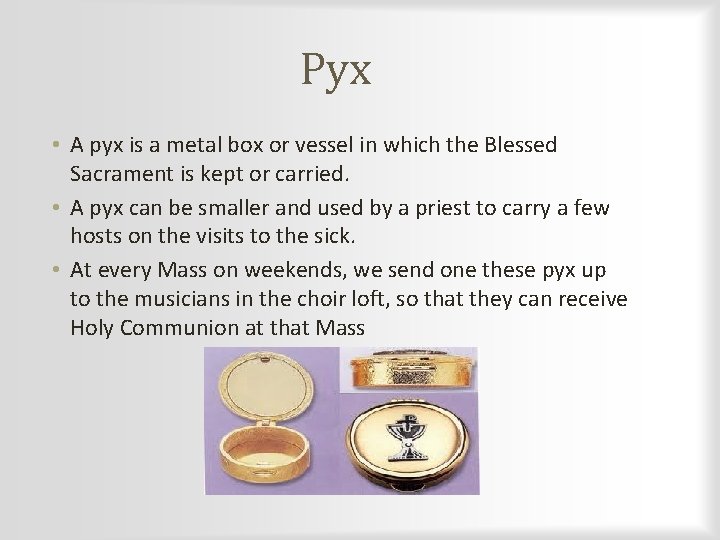 Pyx

• A pyx is a metal box or vessel in which the Blessed Sacrament is kept or carried.
• A pyx can be smaller and used by a priest to carry a few hosts on the visits to the sick.
• At every Mass on weekends, we send one these pyx up to the musicians in the choir loft, so that they can receive Holy Communion at that Mass